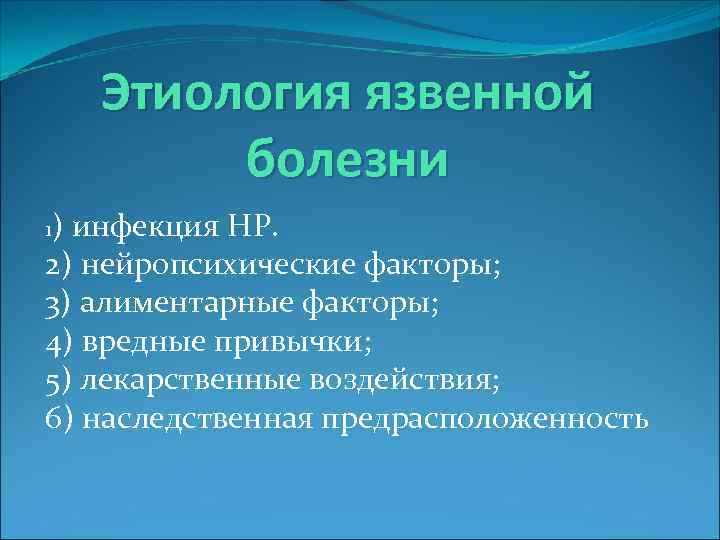 Этиология язвенной болезни

1) инфекция НР.
2) нейропсихические факторы;
3) алиментарные факторы;
4) вредные привычки;
5) лекарственные воздействия;
6) наследственная предрасположенность